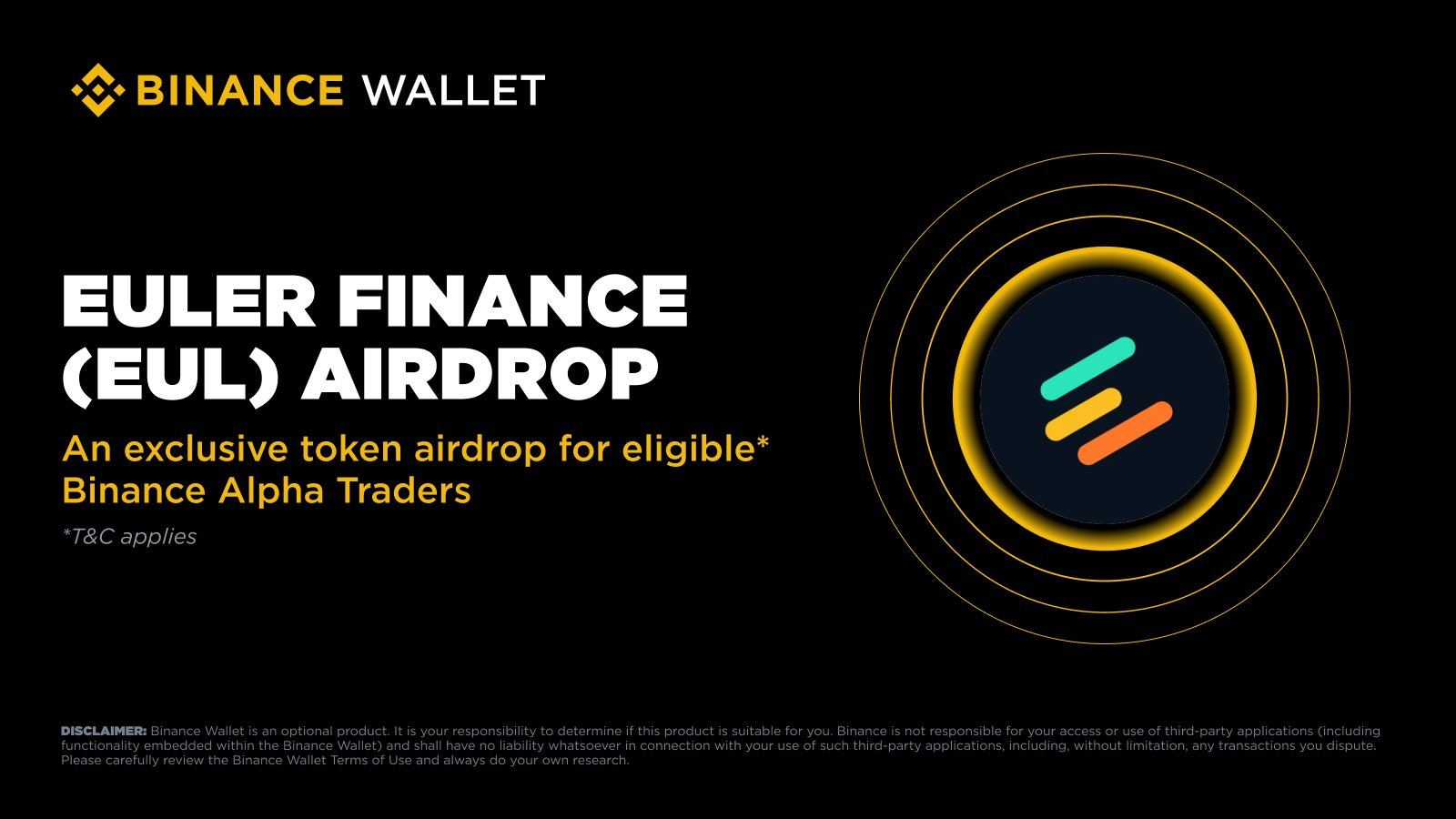 BINANCE WALLET

EULER FINANCE (EUL) AIRDROP

An exclusive token airdrop for eligible* Binance Alpha Traders

*T&C applies

DISCLAIMER: Binance Wallet is an optional product. It is your responsibility to determine if this product is suitable for you. Binance is not responsible for your access or use of third-party applications (including functionality embedded within the Binance Wallet) and shall have no liability whatsoever in connection with your use of such third-party applications, including, without limitation, any transactions you dispute. Please carefully review the Binance Wallet Terms of Use and always do your own research.